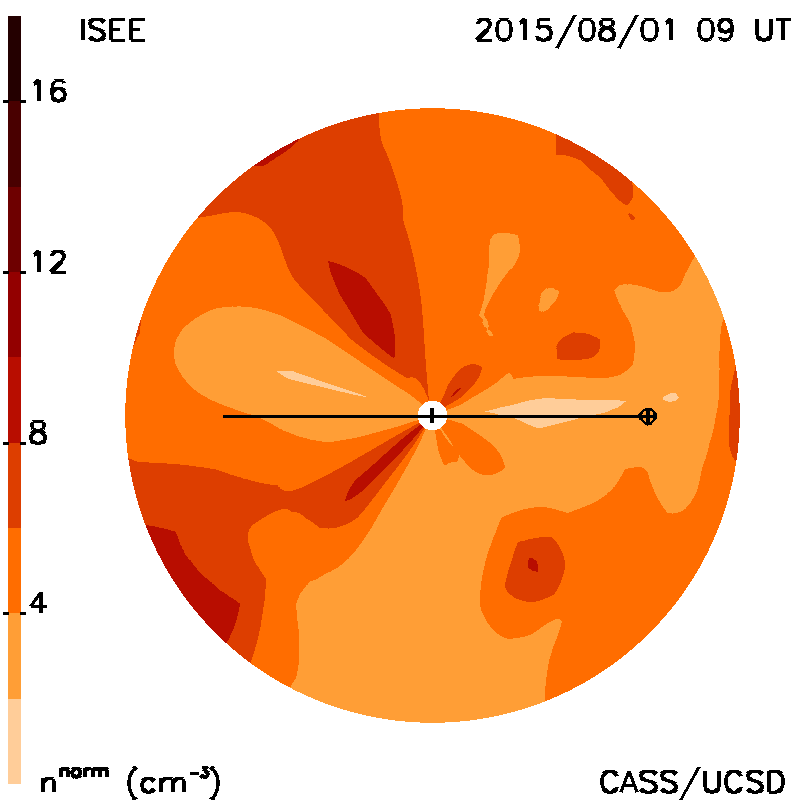 ISEE

2015/08/01 09 UT

16

12

8

4

$n^{norm}$ ($cm^{-3}$)

CASS/UCSD